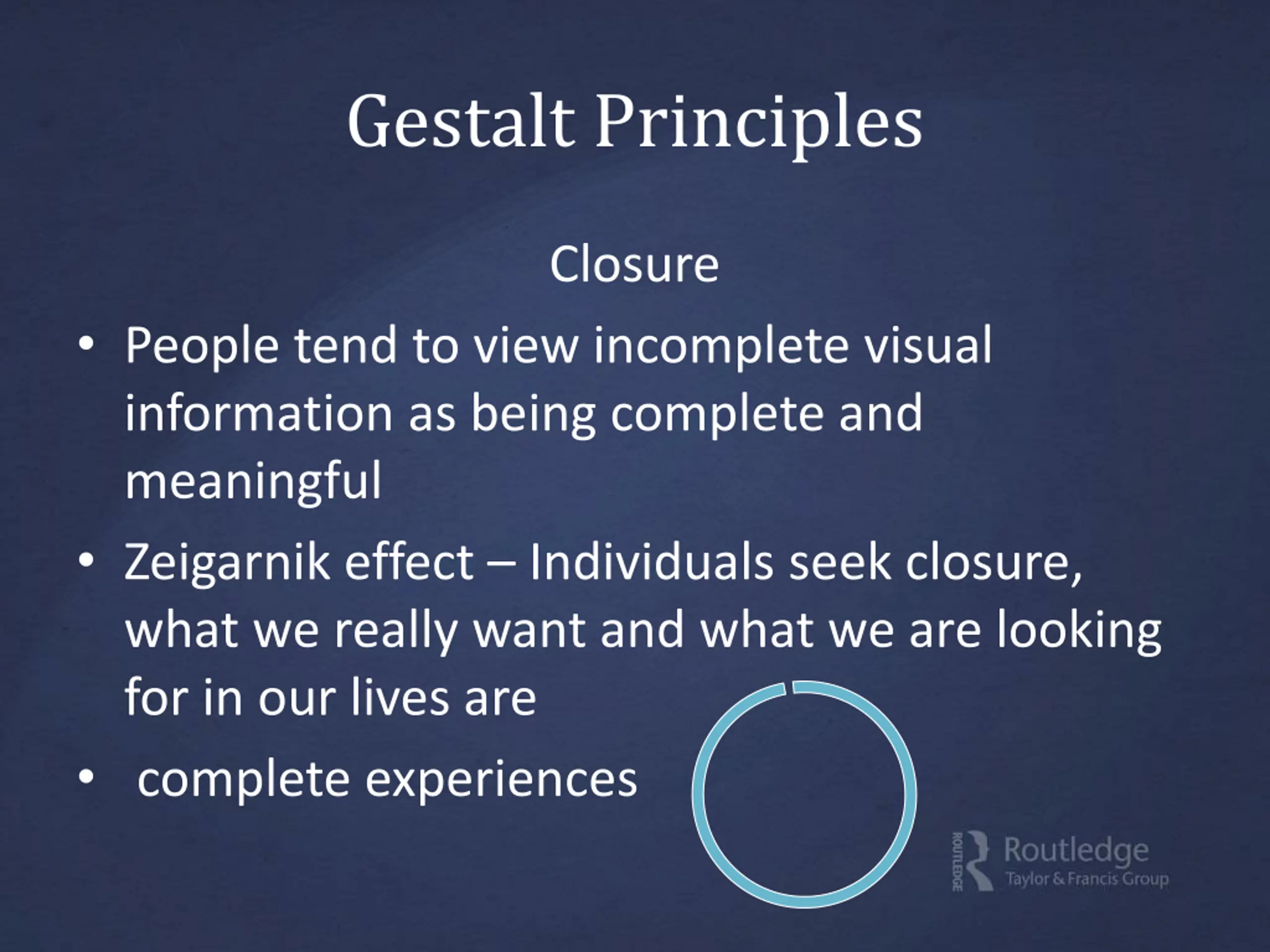 Gestalt Principles

Closure

• People tend to view incomplete visual information as being complete and meaningful

• Zeigarnik effect – Individuals seek closure, what we really want and what we are looking for in our lives are

• complete experiences

ROUTLEDGE Routledge Taylor & Francis Group